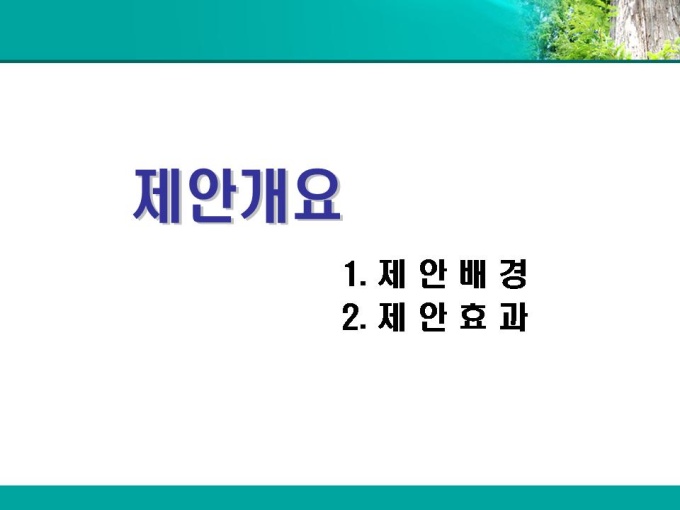 제안개요

1. 제 안 배 경
2. 제 안 효 과